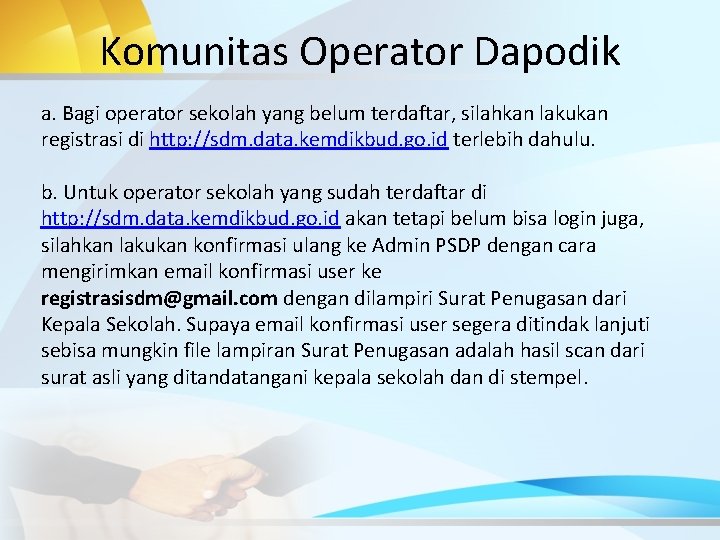 Komunitas Operator Dapodik

a. Bagi operator sekolah yang belum terdaftar, silahkan lakukan registrasi di http://sdm.data.kemdikbud.go.id terlebih dahulu.

b. Untuk operator sekolah yang sudah terdaftar di http://sdm.data.kemdikbud.go.id akan tetapi belum bisa login juga, silahkan lakukan konfirmasi ulang ke Admin PSDP dengan cara mengirimkan email konfirmasi user ke registrasisdm@gmail.com dengan dilampiri Surat Penugasan dari Kepala Sekolah. Supaya email konfirmasi user segera ditindak lanjuti sebisa mungkin file lampiran Surat Penugasan adalah hasil scan dari surat asli yang ditandatangani kepala sekolah dan di stempel.